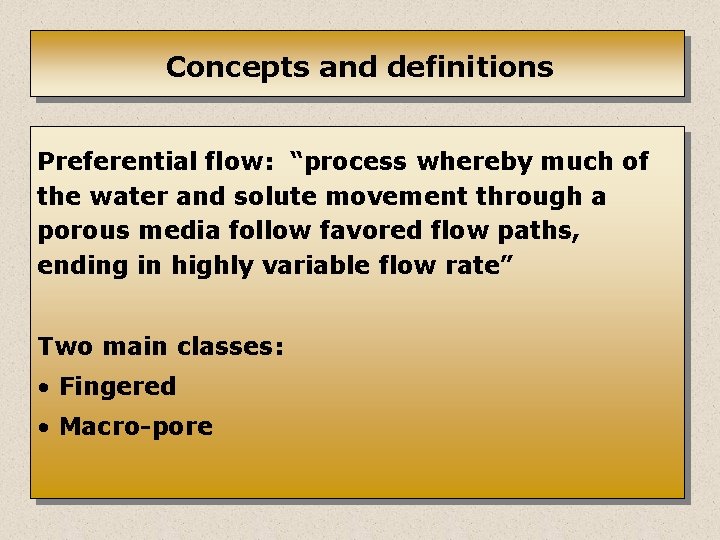 Concepts and definitions

Preferential flow: “process whereby much of the water and solute movement through a porous media follow favored flow paths, ending in highly variable flow rate”

Two main classes:
• Fingered
• Macro-pore